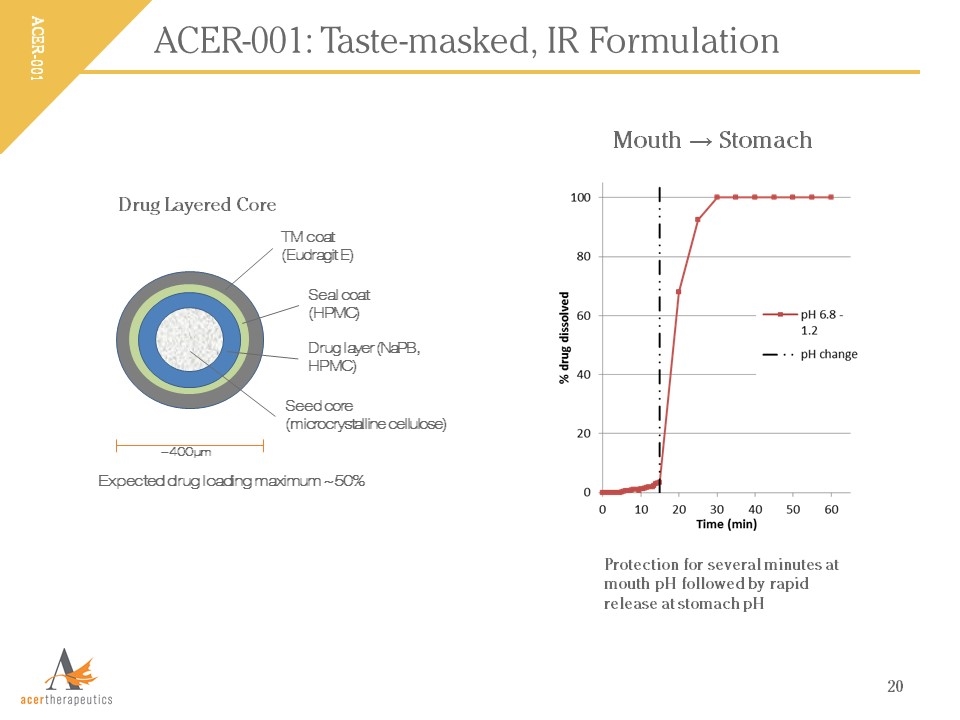 ACER-001

ACER-001: Taste-masked, IR Formulation

Drug Layered Core

TM coat (Eudragit E)

Seal coat (HPMC)

Drug layer (NaPB, HPMC)

Seed core (microcrystalline cellulose)

~400µm

Expected drug loading maximum ~50%

Mouth → Stomach

100
80
60
40
20
0

% drug dissolved

0 10 20 30 40 50 60

Time (min)

pH 6.8 - 1.2

pH change

Protection for several minutes at mouth pH followed by rapid release at stomach pH

acertherapeutics

20